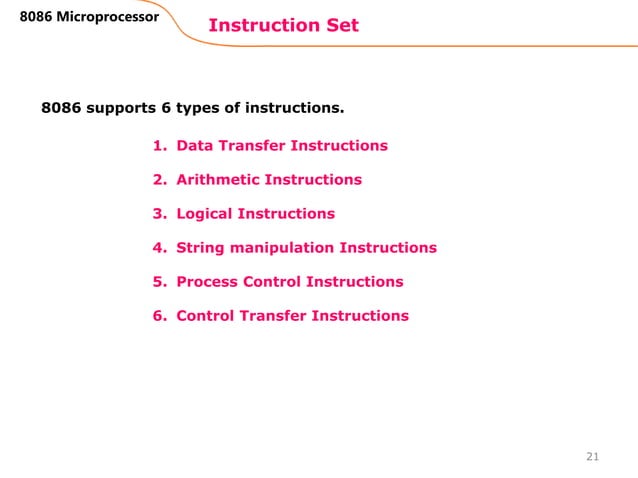 8086 Microprocessor

Instruction Set

8086 supports 6 types of instructions.

1. Data Transfer Instructions
2. Arithmetic Instructions
3. Logical Instructions
4. String manipulation Instructions
5. Process Control Instructions
6. Control Transfer Instructions

21